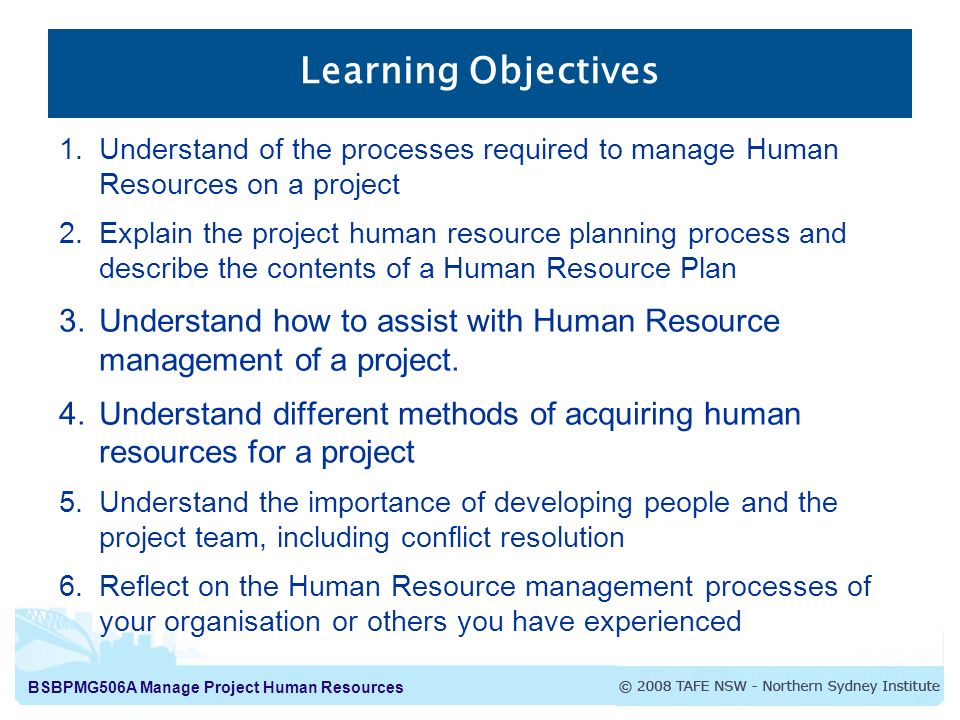 Learning Objectives

1. Understand of the processes required to manage Human Resources on a project
2. Explain the project human resource planning process and describe the contents of a Human Resource Plan
3. Understand how to assist with Human Resource management of a project.
4. Understand different methods of acquiring human resources for a project
5. Understand the importance of developing people and the project team, including conflict resolution
6. Reflect on the Human Resource management processes of your organisation or others you have experienced

BSBPMG506A Manage Project Human Resources

© 2008 TAFE NSW - Northern Sydney Institute